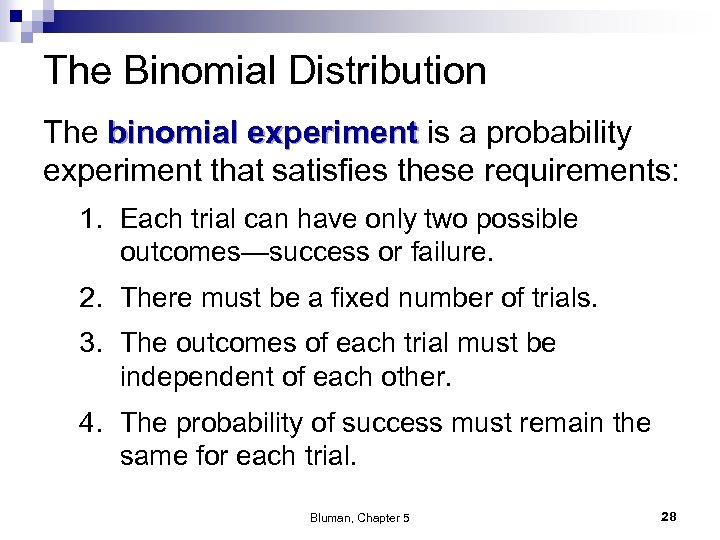 The Binomial Distribution

The binomial experiment is a probability experiment that satisfies these requirements:

1. Each trial can have only two possible outcomes—success or failure.
2. There must be a fixed number of trials.
3. The outcomes of each trial must be independent of each other.
4. The probability of success must remain the same for each trial.

Bluman, Chapter 5

28